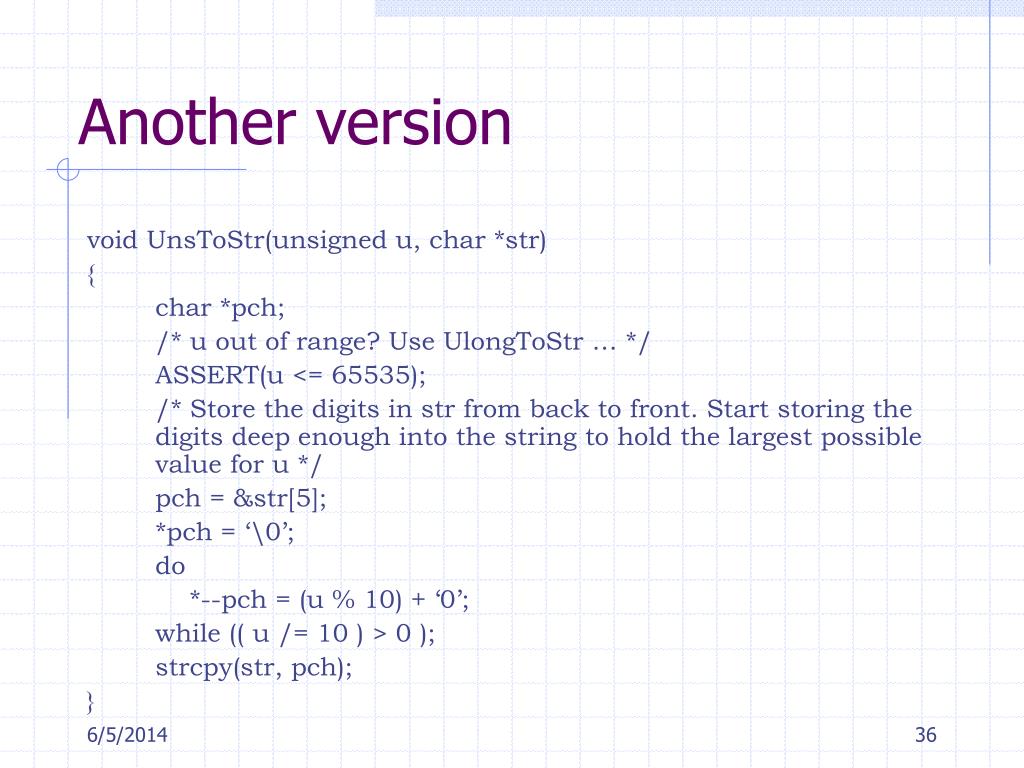 Another version

void UnsToStr(unsigned u, char *str)
{
char *pch;
/* u out of range? Use UlongToStr … */
ASSERT(u <= 65535);
/* Store the digits in str from back to front. Start storing the digits deep enough into the string to hold the largest possible value for u */
pch = &str[5];
*pch = ‘\0’;
do
*--pch = (u % 10) + ‘0’;
while (( u /= 10 ) > 0 );
strcpy(str, pch);
}

6/5/2014

36